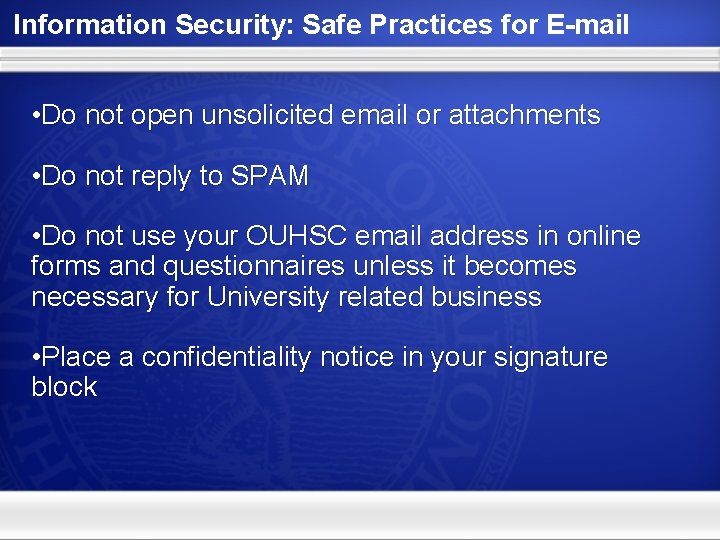 Information Security: Safe Practices for E-mail

•Do not open unsolicited email or attachments

•Do not reply to SPAM

•Do not use your OUHSC email address in online forms and questionnaires unless it becomes necessary for University related business

•Place a confidentiality notice in your signature block